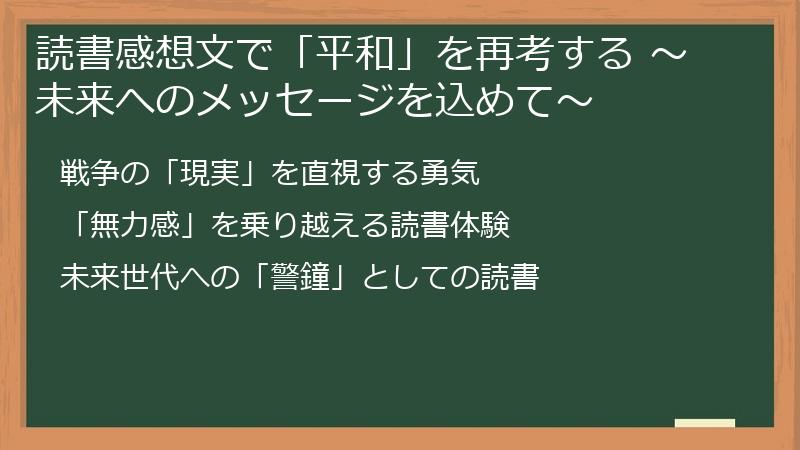 読書感想文で「平和」を再考する ～未来へのメッセージを込めて～

戦争の「現実」を直視する勇気

「無力感」を乗り越える読書体験

未来世代への「警鐘」としての読書